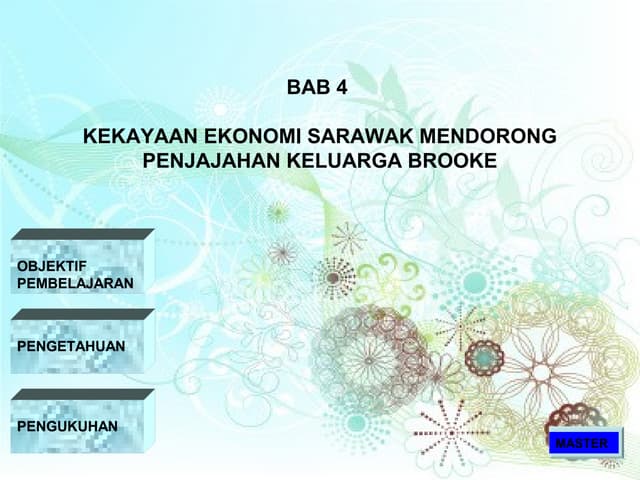 BAB 4

KEKAYAAN EKONOMI SARAWAK MENDORONG PENJAJAHAN KELUARGA BROOKE

OBJEKTIF PEMBELAJARAN

PENGETAHUAN

PENGUKUHAN

MASTER